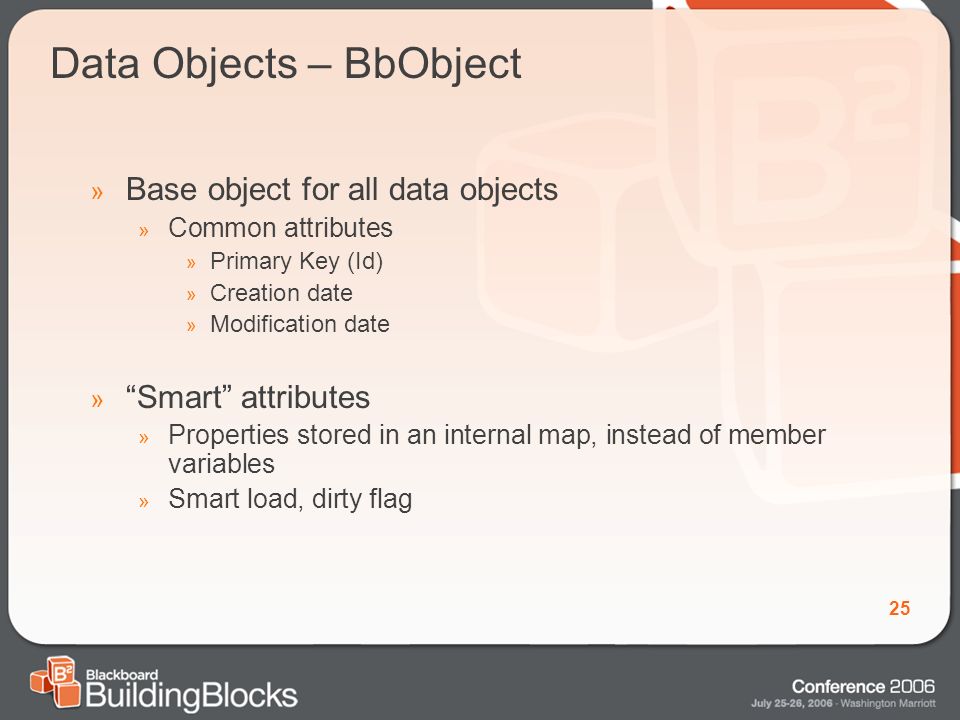 Data Objects – BbObject

» Base object for all data objects
» Common attributes
» Primary Key (Id)
» Creation date
» Modification date

» “Smart” attributes
» Properties stored in an internal map, instead of member variables
» Smart load, dirty flag

25

$B^2$ Blackboard BuildingBlocks

Conference 2006
July 25-26, 2006 · Washington Marriott